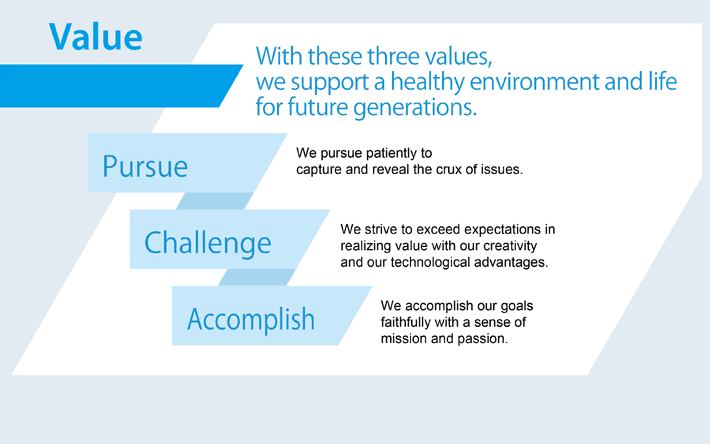 Value

With these three values, we support a healthy environment and life for future generations.

Pursue

We pursue patiently to capture and reveal the crux of issues.

Challenge

We strive to exceed expectations in realizing value with our creativity and our technological advantages.

Accomplish

We accomplish our goals faithfully with a sense of mission and passion.